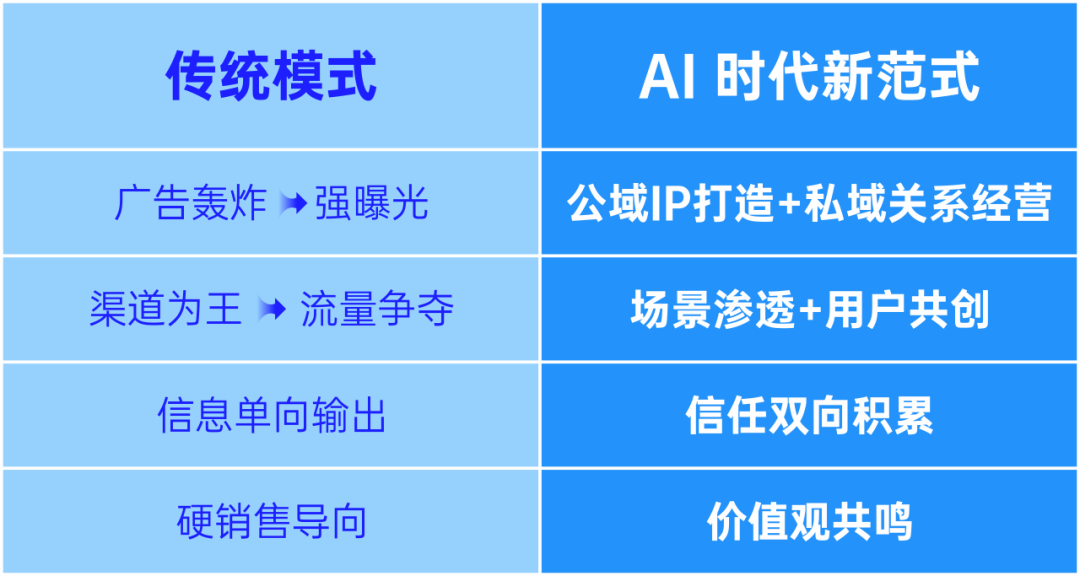 | 传统模式 | AI 时代新范式 |
|---|---|
| 广告轰炸 → 强曝光 | 公域IP打造+私域关系经营 |
| 渠道为王 → 流量争夺 | 场景渗透+用户共创 |
| 信息单向输出 | 信任双向积累 |
| 硬销售导向 | 价值观共鸣 |